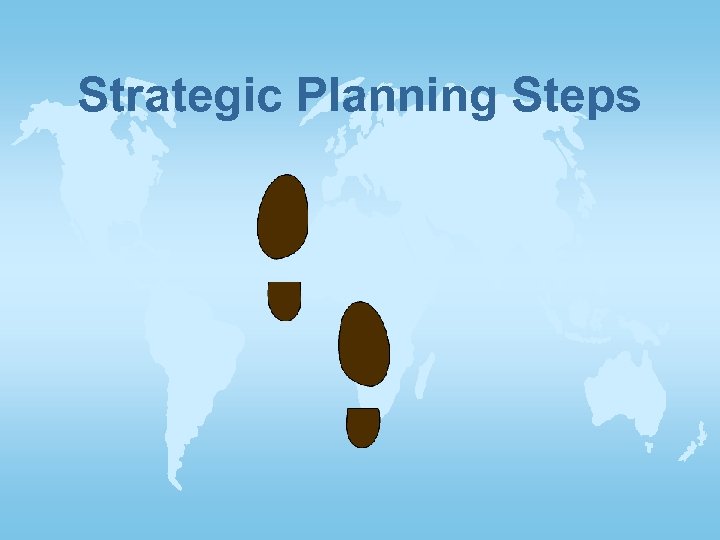 Strategic Planning Steps